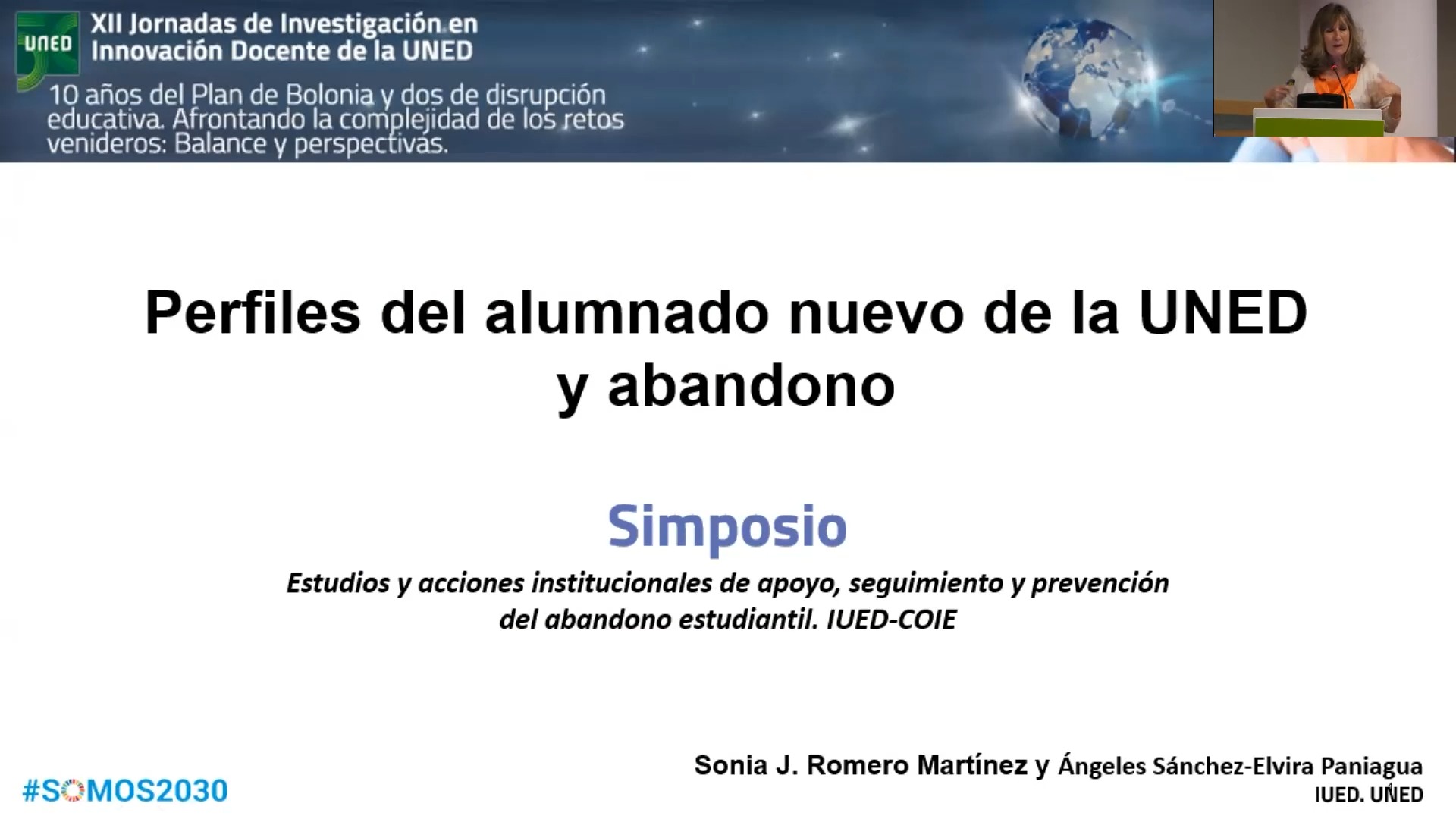 UNED XII Jornadas de Investigación en Innovación Docente de la UNED

10 años del Plan de Bolonia y dos de disrupción educativa. Afrontando la complejidad de los retos venideros: Balance y perspectivas.

Perfiles del alumnado nuevo de la UNED y abandono

Simposio

Estudios y acciones institucionales de apoyo, seguimiento y prevención del abandono estudiantil. IUED-COIE

#SOMOS2030

Sonia J. Romero Martínez y Ángeles Sánchez-Elvira Paniagua
IUED. UNED